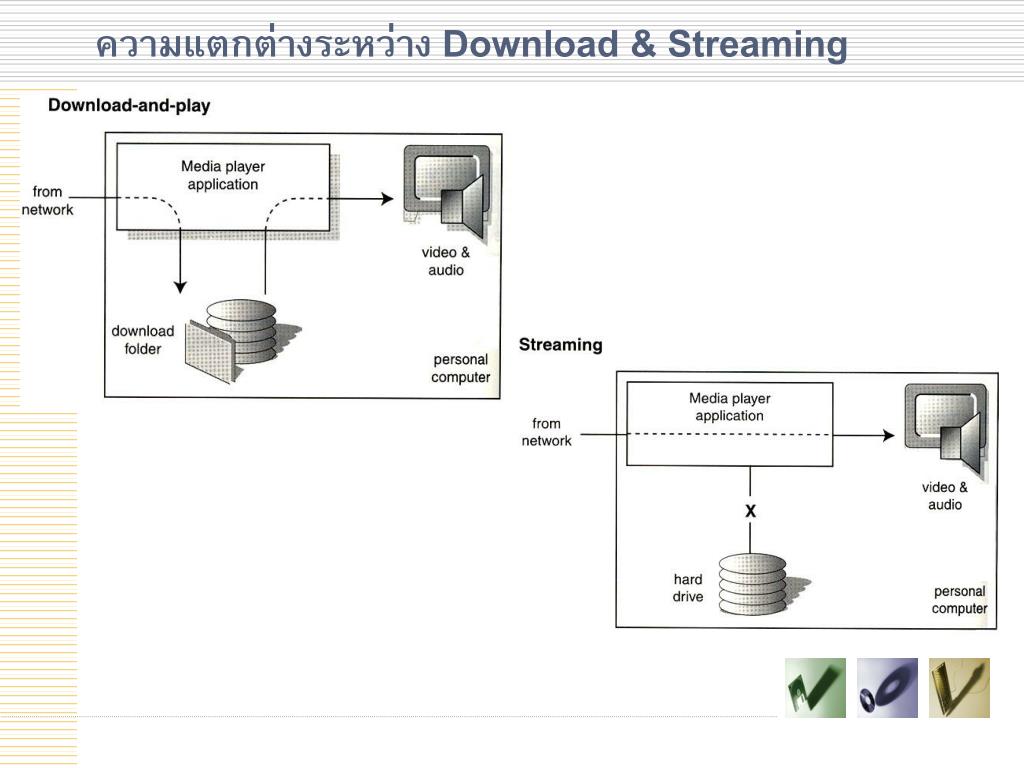 ความแตกต่างระหว่าง Download & Streaming

Download-and-play

from network

Media player application

video & audio

download folder

personal computer

Streaming

from network

Media player application

video & audio

X

hard drive

personal computer